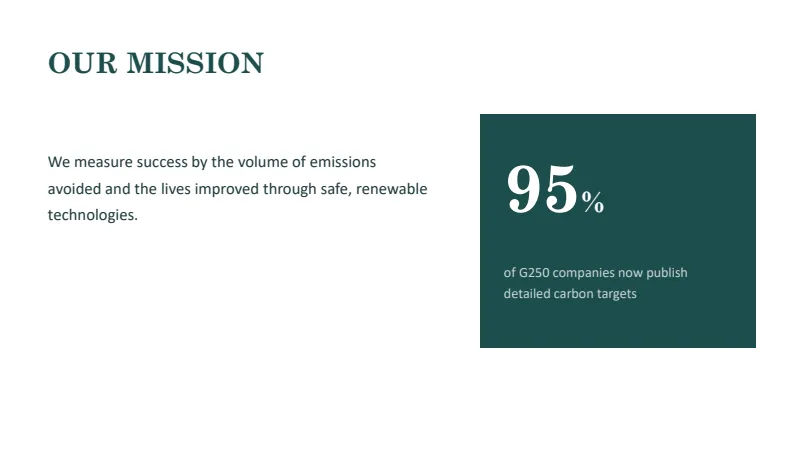 OUR MISSION

We measure success by the volume of emissions avoided and the lives improved through safe, renewable technologies.

95%

of G250 companies now publish detailed carbon targets